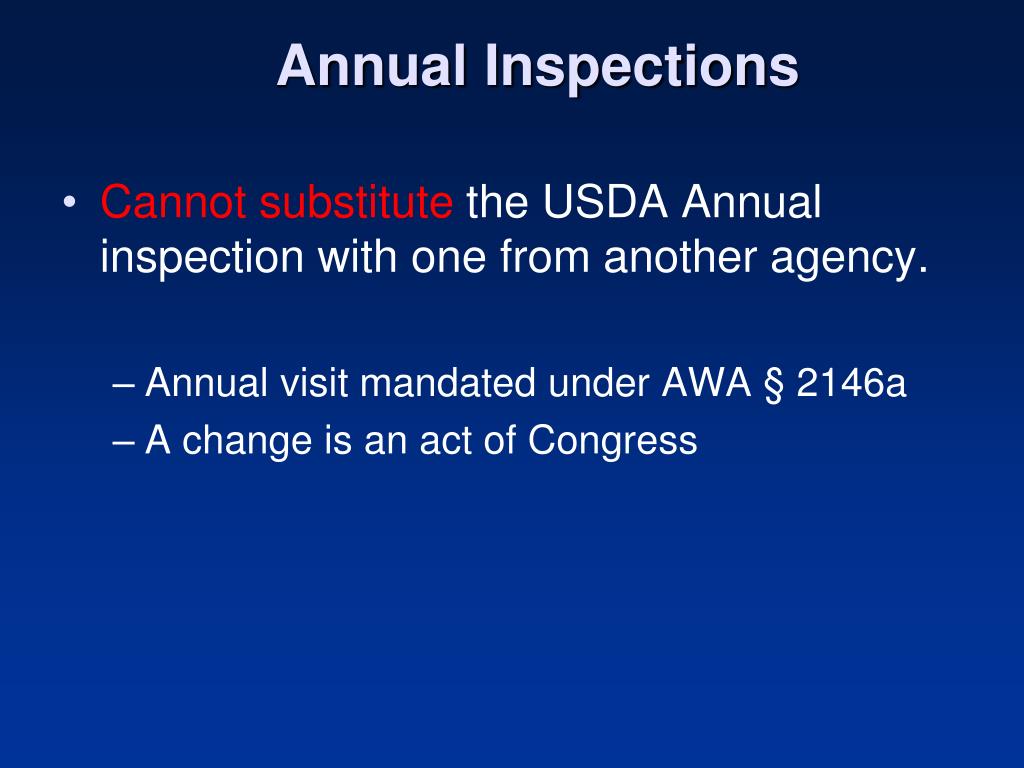 Annual Inspections

• Cannot substitute the USDA Annual inspection with one from another agency.

– Annual visit mandated under AWA § 2146a
– A change is an act of Congress